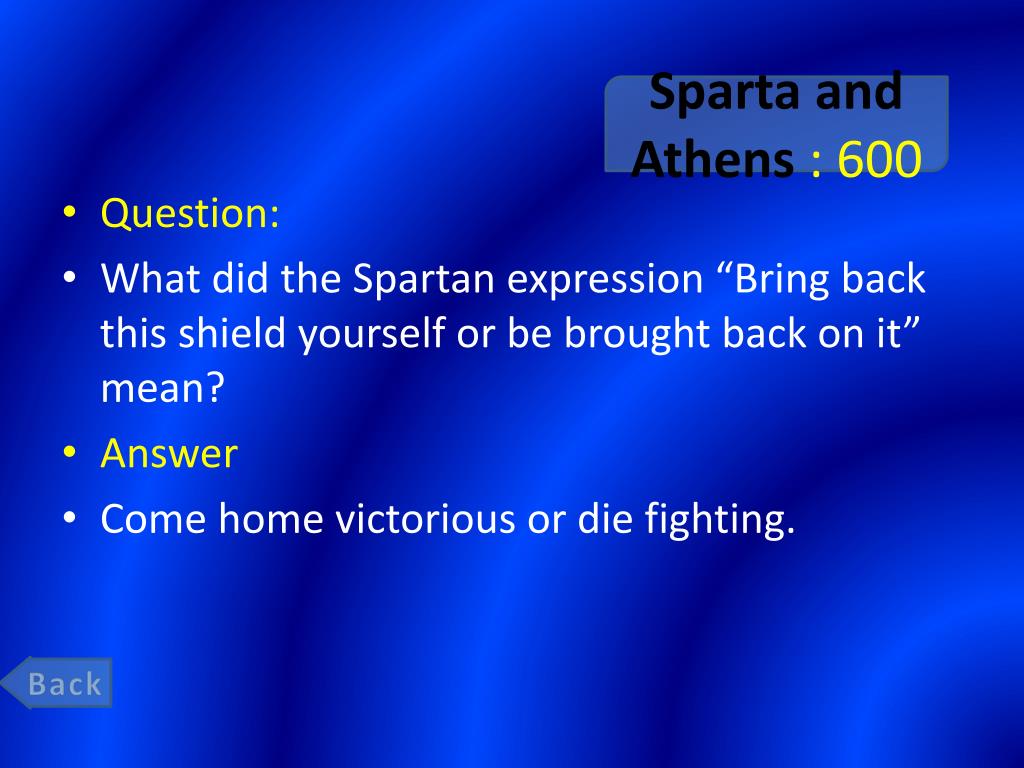 Sparta and Athens : 600

• Question:
• What did the Spartan expression “Bring back this shield yourself or be brought back on it” mean?
• Answer
• Come home victorious or die fighting.

Back